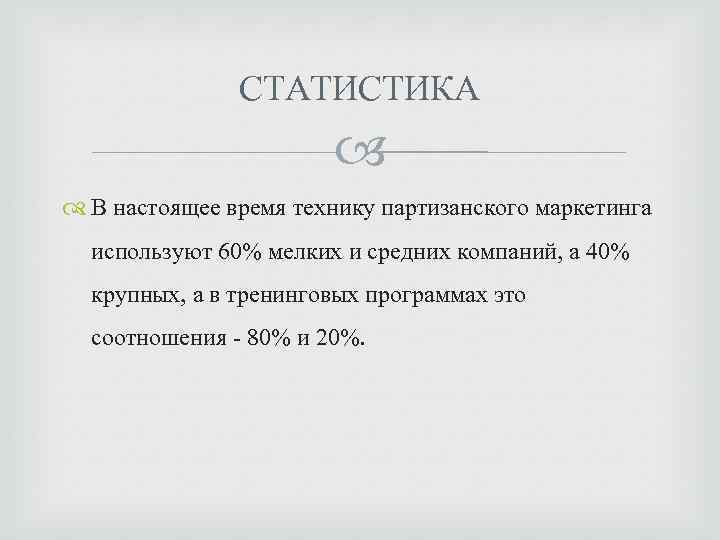 СТАТИСТИКА

В настоящее время технику партизанского маркетинга используют 60% мелких и средних компаний, а 40% крупных, а в тренинговых программах это соотношения - 80% и 20%.